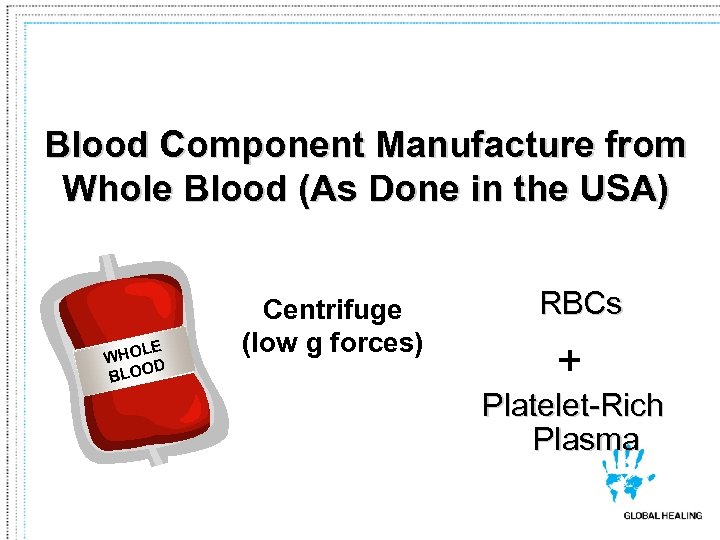 Blood Component Manufacture from Whole Blood (As Done in the USA)

WHOLE BLOOD

Centrifuge (low g forces)

RBCs

+

Platelet-Rich Plasma

GLOBAL HEALING